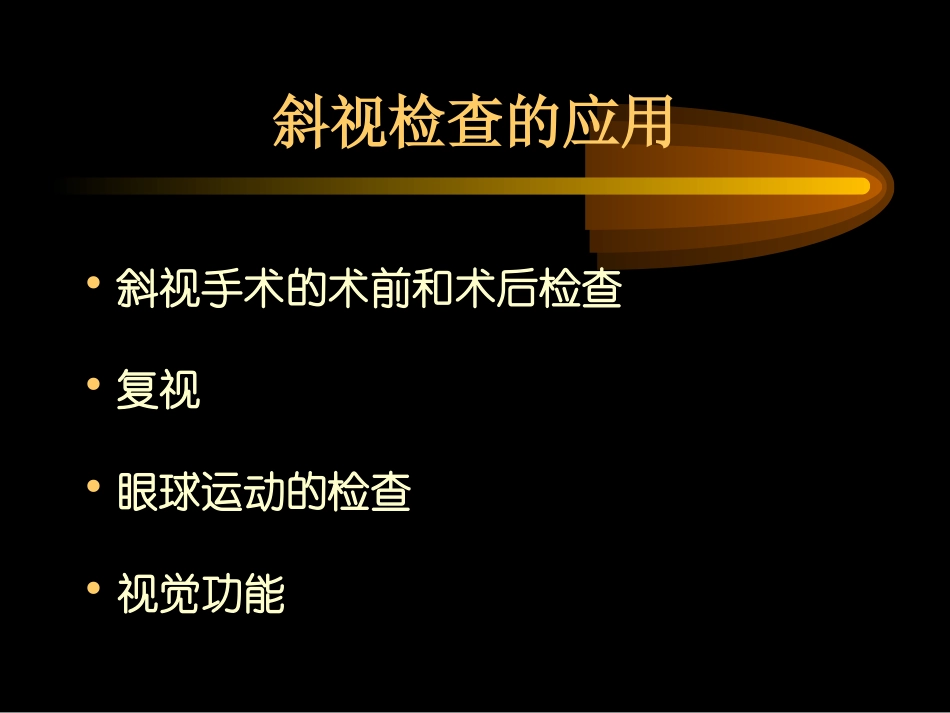 斜视检查的应用

• 斜视手术的术前和术后检查

• 复视

• 眼球运动的检查

• 视觉功能